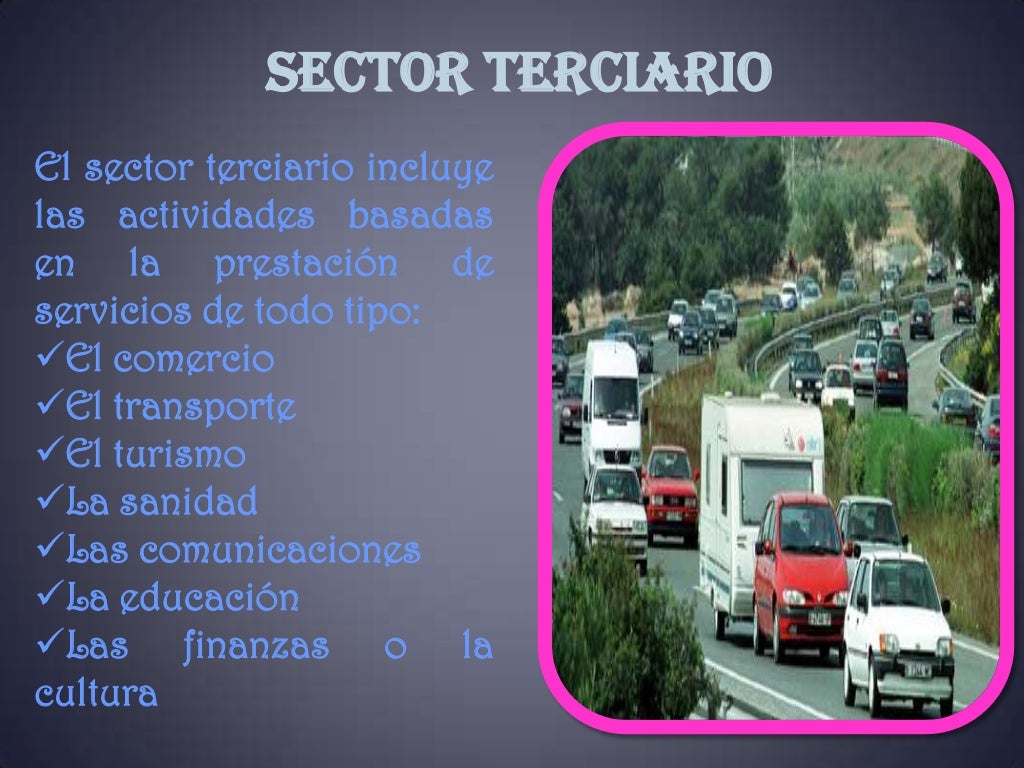 SECTOR TERCIARIO

El sector terciario incluye las actividades basadas en la prestación de servicios de todo tipo:
✓El comercio
✓El transporte
✓El turismo
✓La sanidad
✓Las comunicaciones
✓La educación
✓Las finanzas o la cultura